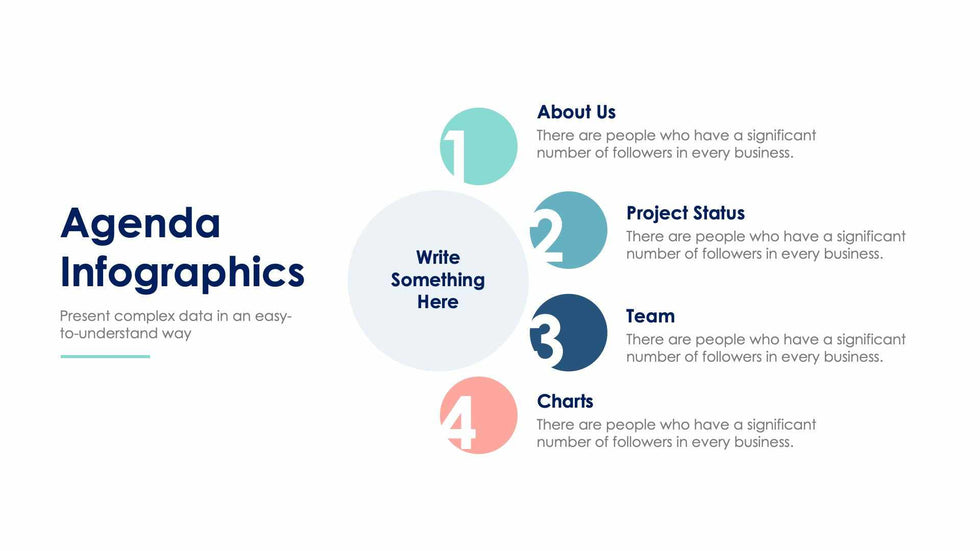 Agenda Infographics

Present complex data in an easy-to-understand way

Write Something Here

1

About Us

There are people who have a significant number of followers in every business.

2

Project Status

There are people who have a significant number of followers in every business.

3

Team

There are people who have a significant number of followers in every business.

4

Charts

There are people who have a significant number of followers in every business.